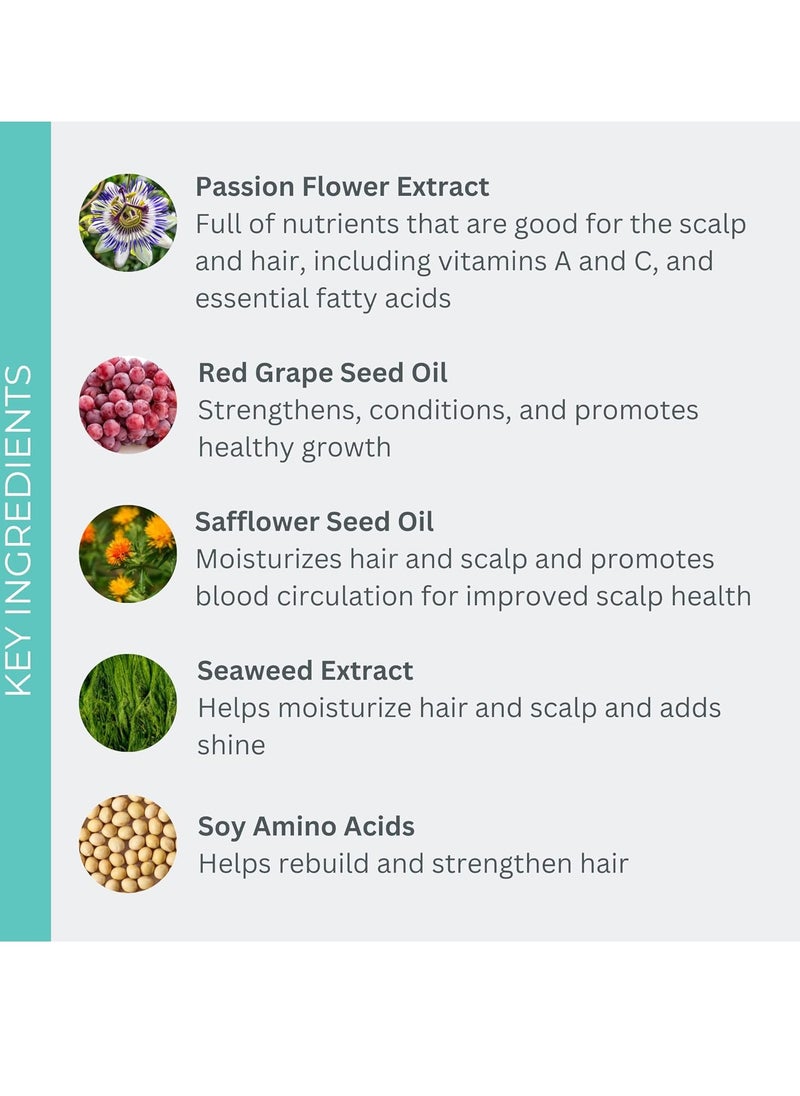 KEY INGREDIENTS

Passion Flower Extract
Full of nutrients that are good for the scalp and hair, including vitamins A and C, and essential fatty acids

Red Grape Seed Oil
Strengthens, conditions, and promotes healthy growth

Safflower Seed Oil
Moisturizes hair and scalp and promotes blood circulation for improved scalp health

Seaweed Extract
Helps moisturize hair and scalp and adds shine

Soy Amino Acids
Helps rebuild and strengthen hair